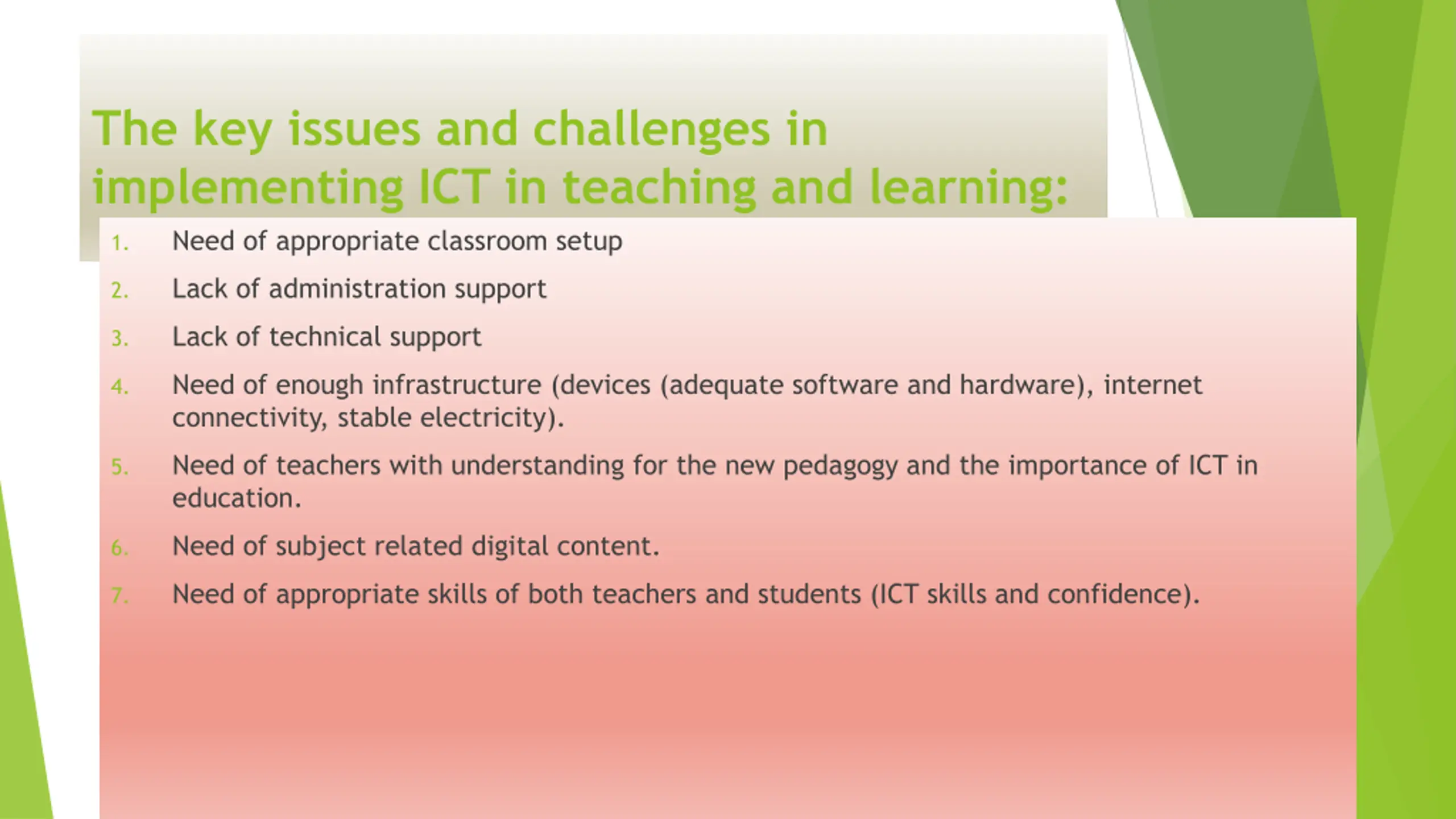 The key issues and challenges in implementing ICT in teaching and learning:

1. Need of appropriate classroom setup
2. Lack of administration support
3. Lack of technical support
4. Need of enough infrastructure (devices (adequate software and hardware), internet connectivity, stable electricity).
5. Need of teachers with understanding for the new pedagogy and the importance of ICT in education.
6. Need of subject related digital content.
7. Need of appropriate skills of both teachers and students (ICT skills and confidence).